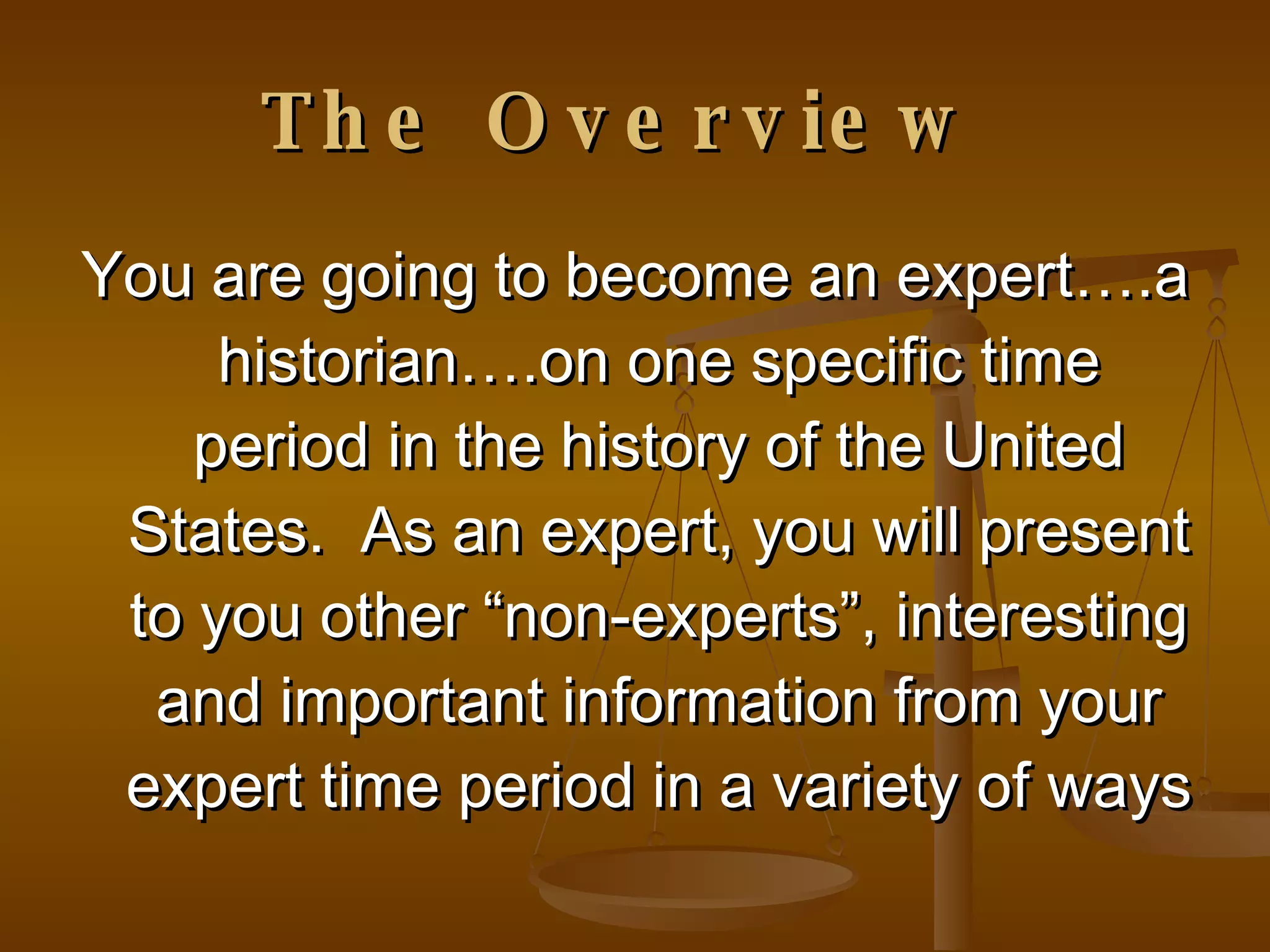 The Overview

You are going to become an expert….a historian….on one specific time period in the history of the United States.  As an expert, you will present to you other “non-experts”, interesting and important information from your expert time period in a variety of ways